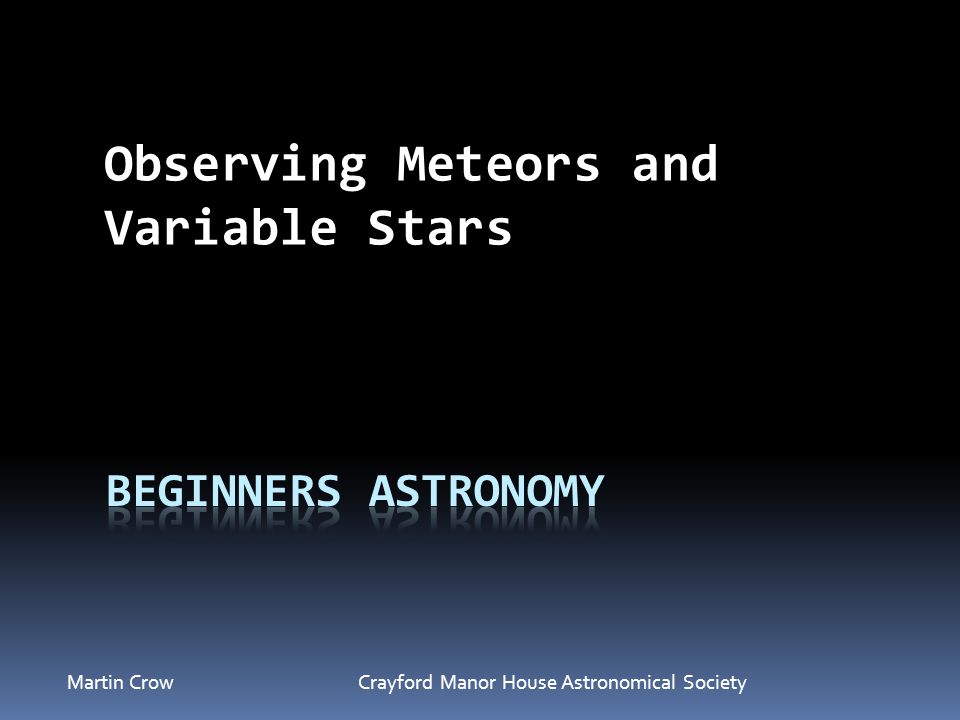 Observing Meteors and Variable Stars

BEGINNERS ASTRONOMY

Martin Crow

Crayford Manor House Astronomical Society